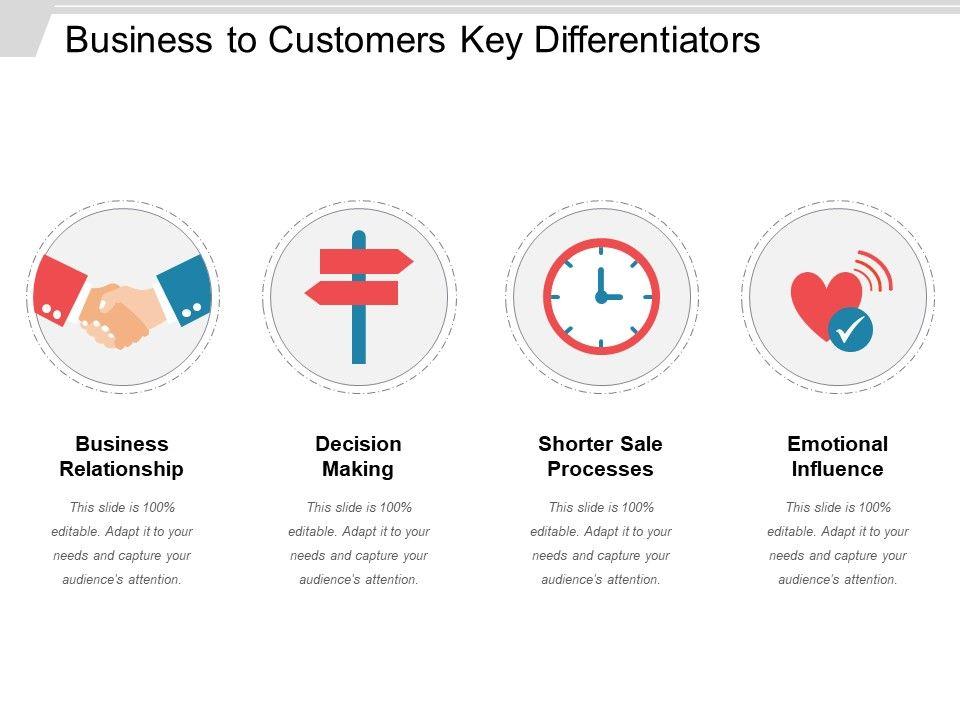 Business to Customers Key Differentiators

Business Relationship

This slide is 100% editable. Adapt it to your needs and capture your audience's attention.

Decision Making

This slide is 100% editable. Adapt it to your needs and capture your audience's attention.

Shorter Sale Processes

This slide is 100% editable. Adapt it to your needs and capture your audience's attention.

Emotional Influence

This slide is 100% editable. Adapt it to your needs and capture your audience's attention.